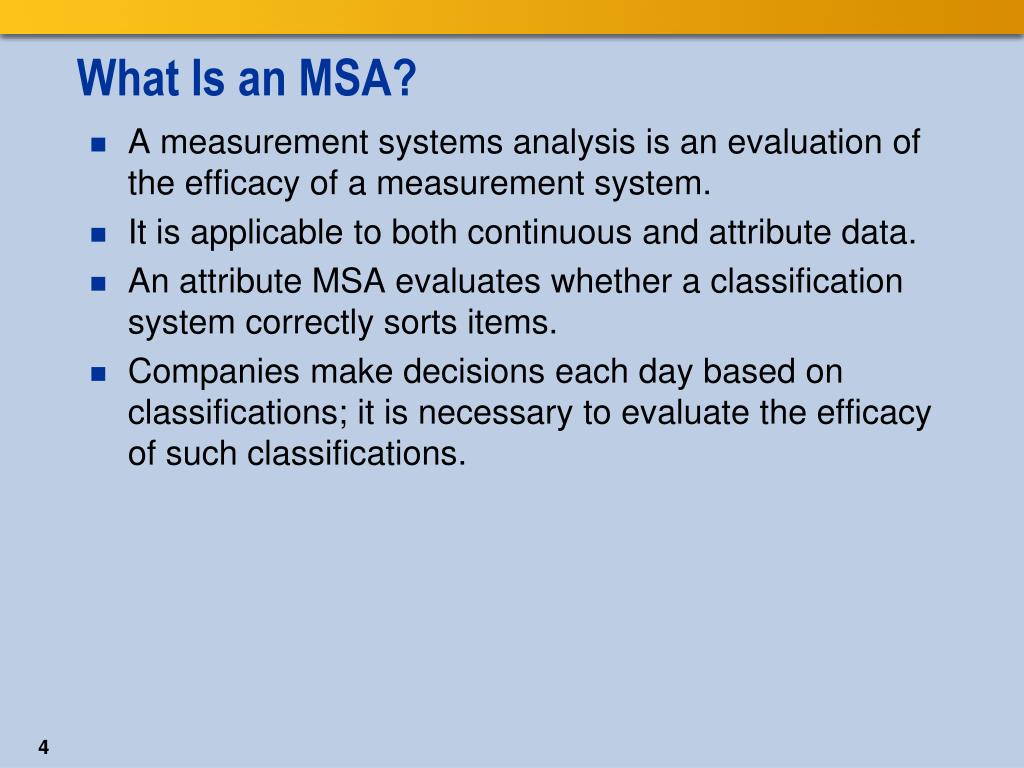 What Is an MSA?

- A measurement systems analysis is an evaluation of the efficacy of a measurement system.
- It is applicable to both continuous and attribute data.
- An attribute MSA evaluates whether a classification system correctly sorts items.
- Companies make decisions each day based on classifications; it is necessary to evaluate the efficacy of such classifications.

4